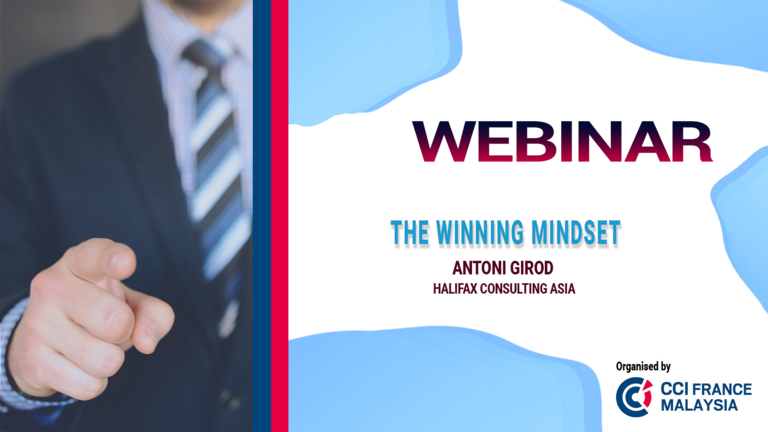 WEBINAR

THE WINNING MINDSET

ANTONI GIROD
HALIFAX CONSULTING ASIA

Organised by
CCI FRANCE MALAYSIA